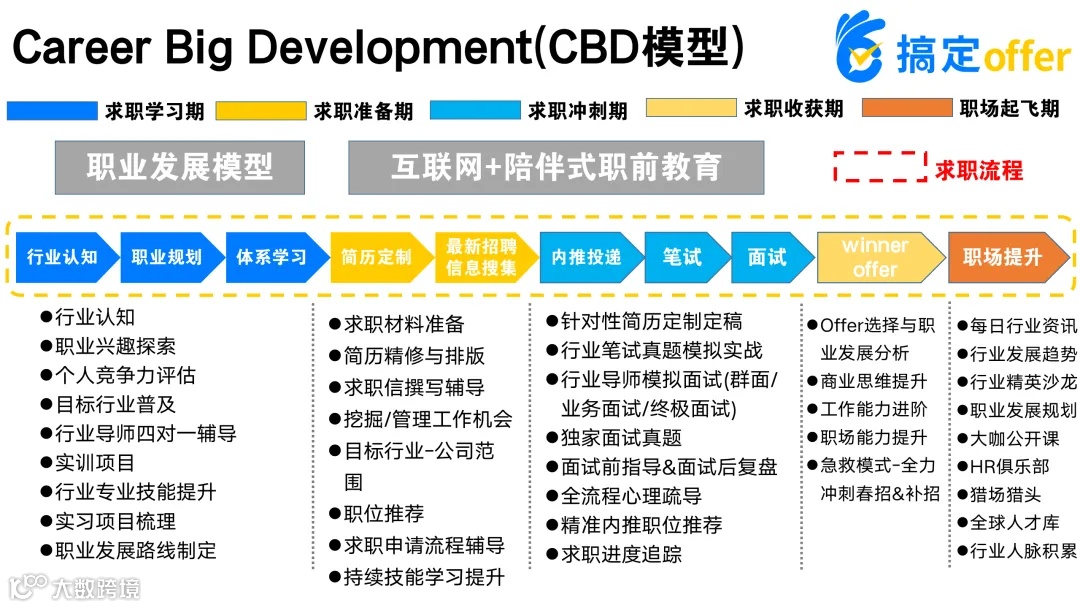 Career Big Development(CBD模型)

搞定offer

求职学习期 求职准备期 求职冲刺期 求职收获期 职场起飞期

职业发展模型

互联网+陪伴式职前教育

求职流程

行业认知 职业规划 体系学习 简历定制 最新招聘信息搜集 内推投递 笔试 面试 winner offer 职场提升

●行业认知
●职业兴趣探索
●个人竞争力评估
●目标行业普及
●行业导师四对一辅导
●实训项目
●行业专业技能提升
●实习项目梳理
●职业发展路线制定

●求职材料准备
●简历精修与排版
●求职信撰写辅导
●挖掘/管理工作机会
●目标行业-公司范围
●职位推荐
●求职申请流程辅导
●持续技能学习提升

●针对性简历定制定稿
●行业笔试真题模拟实战
●行业导师模拟面试(群面/业务面试/终极面试)
●独家面试真题
●面试前指导&面试后复盘
●全流程心理疏导
●精准内推职位推荐
●求职进度追踪

●Offer选择与职业发展分析
●商业思维提升
●工作能力进阶
●职场能力提升
●急救模式-全力冲刺春招&补招

●每日行业资讯
●行业发展趋势
●行业精英沙龙
●职业发展规划
●大咖公开课
●HR俱乐部
●猎场猎头
●全球人才库
●行业人脉积累

大数跨境